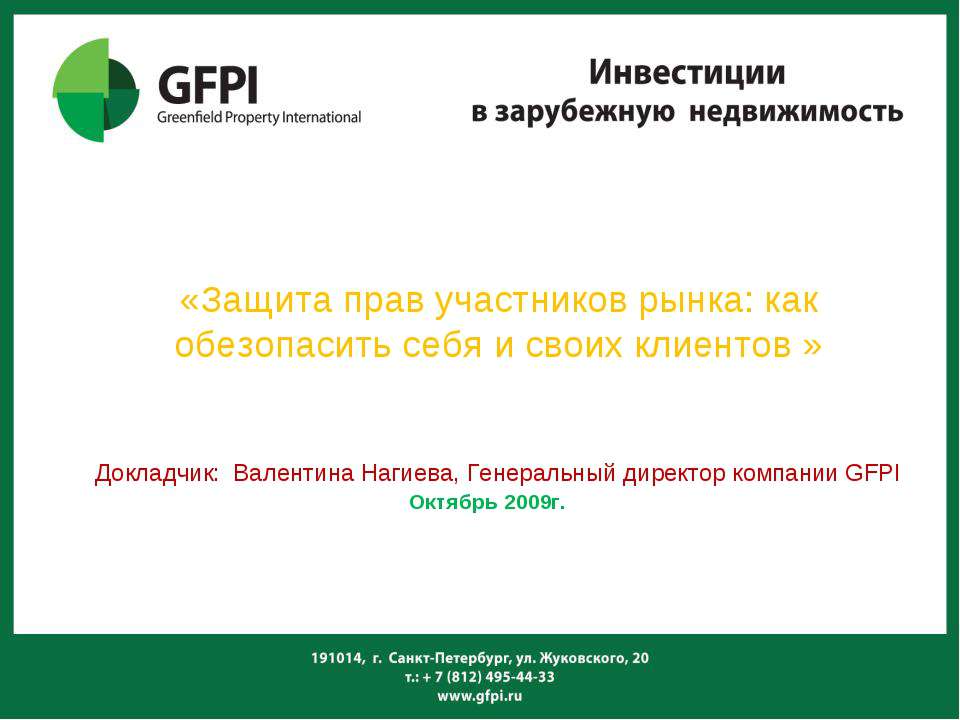 GFPI
Greenfield Property International

Инвестиции
в зарубежную недвижимость

«Защита прав участников рынка: как обезопасить себя и своих клиентов »

Докладчик: Валентина Нагиева, Генеральный директор компании GFPI
Октябрь 2009г.

191014, г. Санкт-Петербург, ул. Жуковского, 20
т.: + 7 (812) 495-44-33
www.gfpi.ru